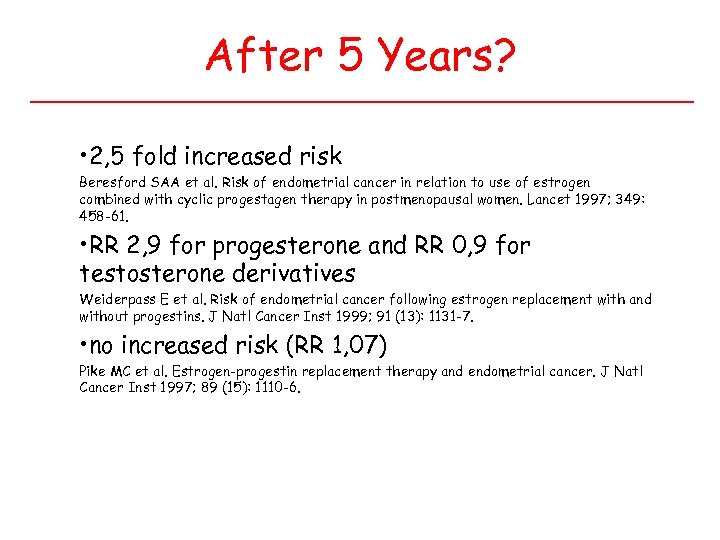 After 5 Years?

•2,5 fold increased risk

Beresford SAA et al. Risk of endometrial cancer in relation to use of estrogen combined with cyclic progestagen therapy in postmenopausal women. Lancet 1997; 349: 458-61.

•RR 2,9 for progesterone and RR 0,9 for testosterone derivatives

Weiderpass E et al. Risk of endometrial cancer following estrogen replacement with and without progestins. J Natl Cancer Inst 1999; 91 (13): 1131-7.

•no increased risk (RR 1,07)

Pike MC et al. Estrogen-progestin replacement therapy and endometrial cancer. J Natl Cancer Inst 1997; 89 (15): 1110-6.